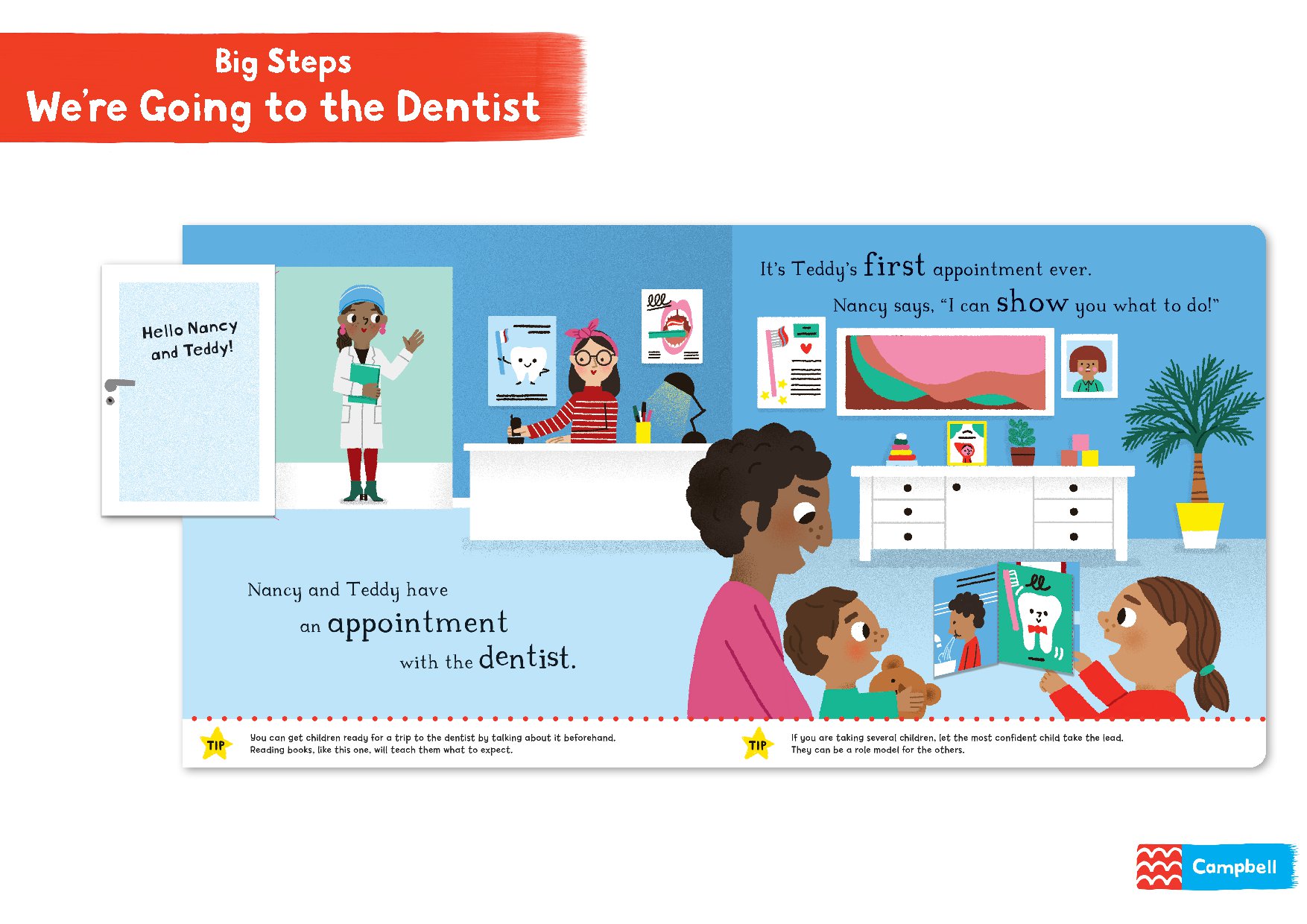 Big Steps
We're Going to the Dentist

Hello Nancy and Teddy!

Nancy and Teddy have an appointment with the dentist.

It's Teddy's first appointment ever.

Nancy says, "I can show you what to do!"

TIP You can get children ready for a trip to the dentist by talking about it beforehand. Reading books, like this one, will teach them what to expect.

TIP If you are taking several children, let the most confident child take the lead. They can be a role model for the others.

Campbell